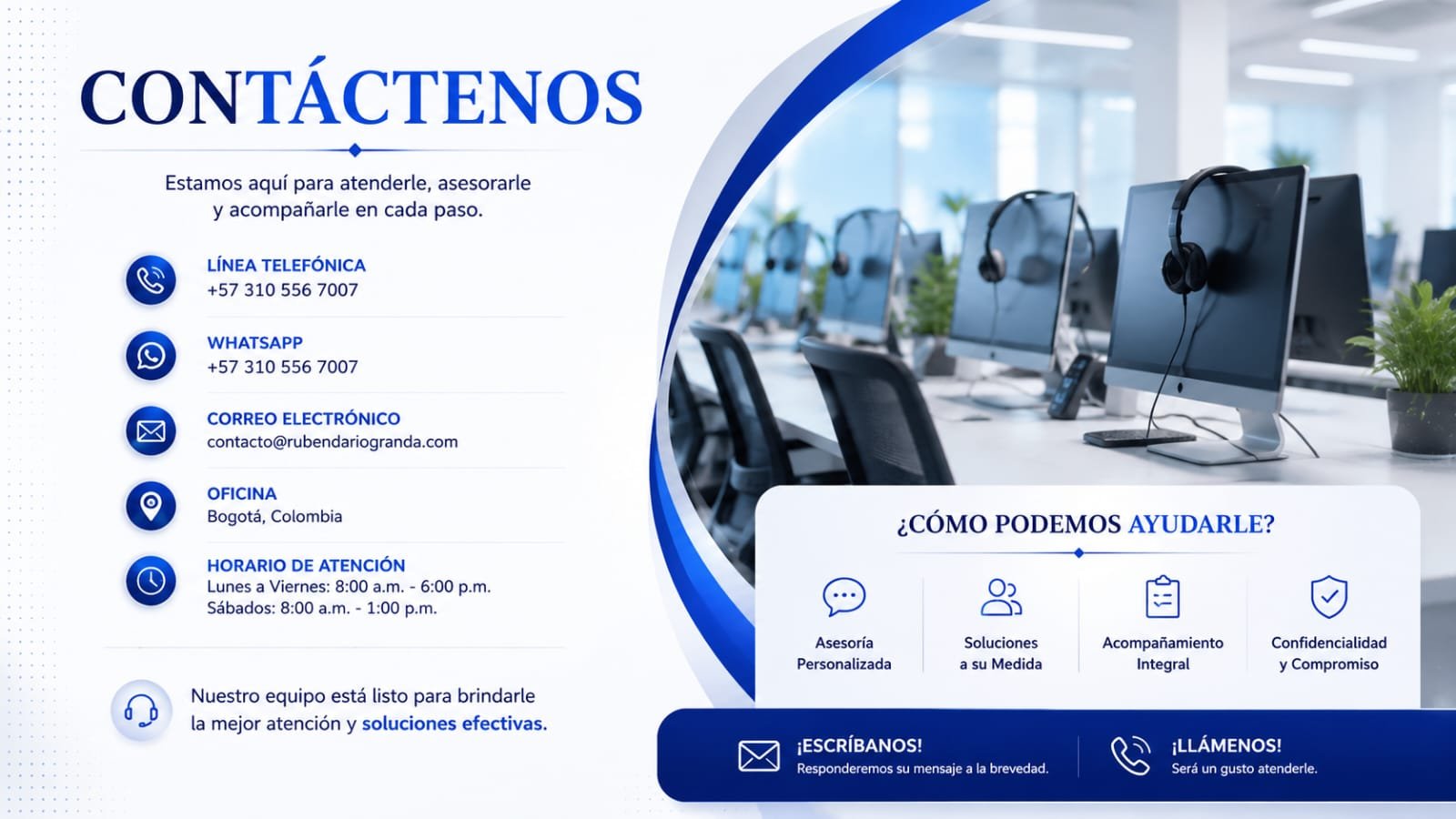 CONTÁCTENOS

Estamos aquí para atenderle, asesorarle y acompañarle en cada paso.

LÍNEA TELEFÓNICA
+57 310 556 7007

WHATSAPP
+57 310 556 7007

CORREO ELECTRÓNICO
contacto@rubendariogranda.com

OFICINA
Bogotá, Colombia

HORARIO DE ATENCIÓN
Lunes a Viernes: 8:00 a.m. - 6:00 p.m.
Sábados: 8:00 a.m. - 1:00 p.m.

Nuestro equipo está listo para brindarle la mejor atención y soluciones efectivas.

¿CÓMO PODEMOS AYUDARLE?

Asesoría Personalizada

Soluciones a su Medida

Acompañamiento Integral

Confidencialidad y Compromiso

¡ESCRÍBANOS!
Responderemos su mensaje a la brevedad.

¡LLÁMENOS!
Será un gusto atenderle.